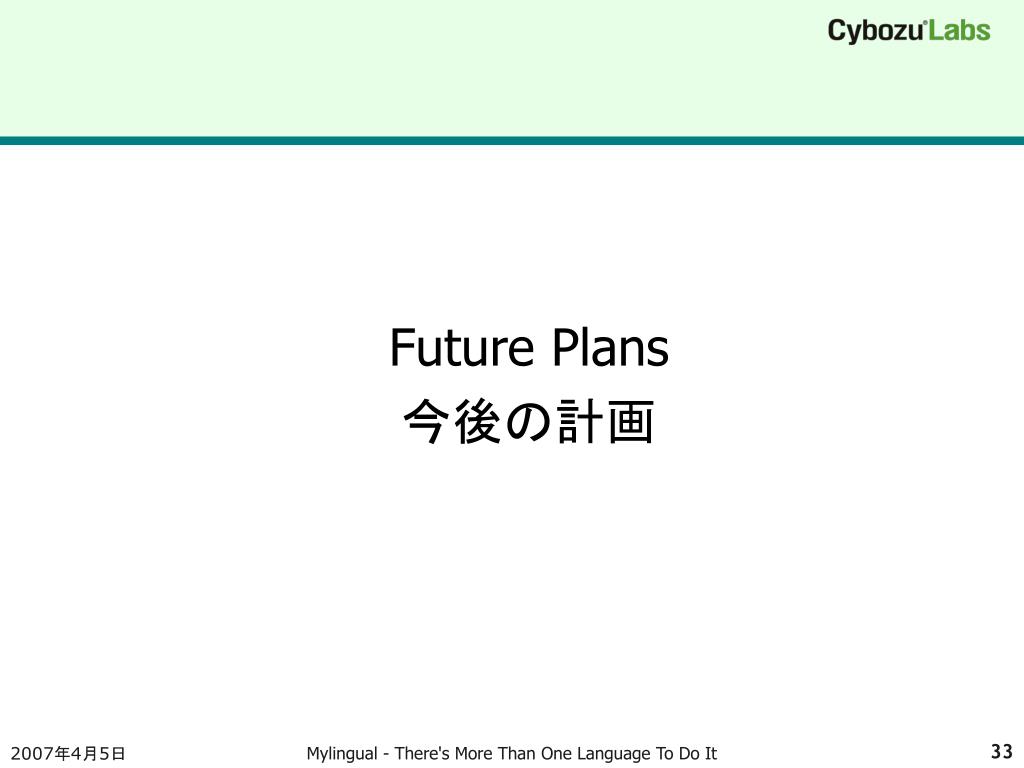 Cybozu Labs

Future Plans
今後の計画

2007年4月5日

Mylingual - There's More Than One Language To Do It

33